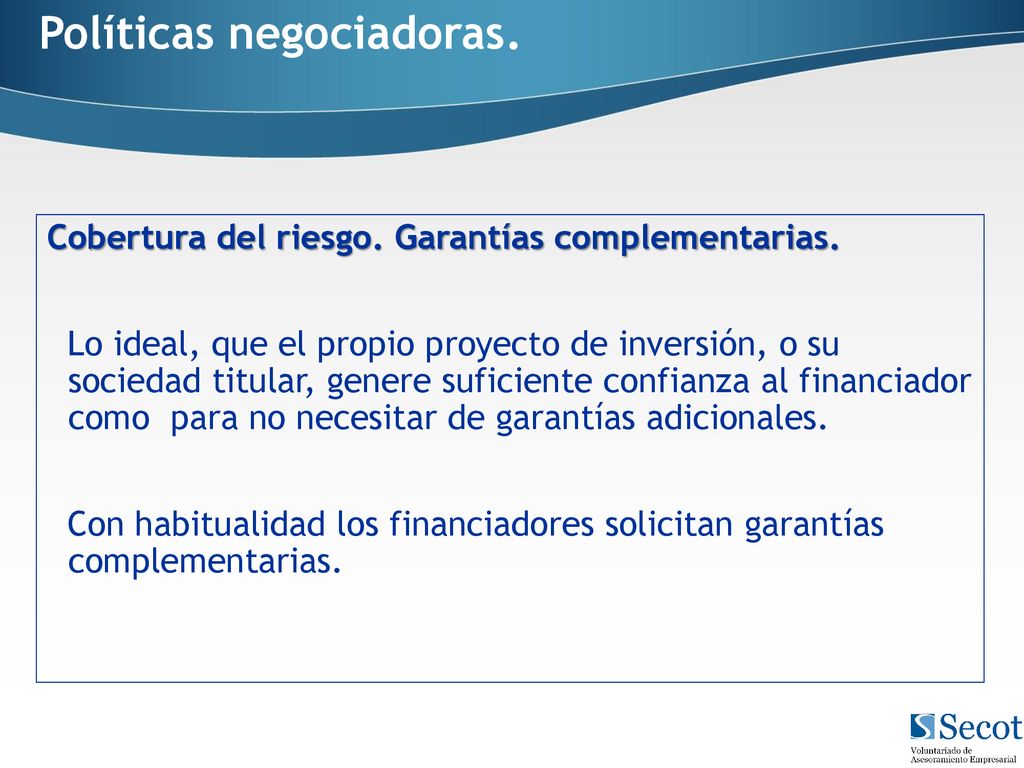 Políticas negociadoras.

Cobertura del riesgo. Garantías complementarias.

Lo ideal, que el propio proyecto de inversión, o su sociedad titular, genere suficiente confianza al financiador como para no necesitar de garantías adicionales.

Con habitualidad los financiadores solicitan garantías complementarias.

Secot
Voluntariado de Asesoramiento Empresarial